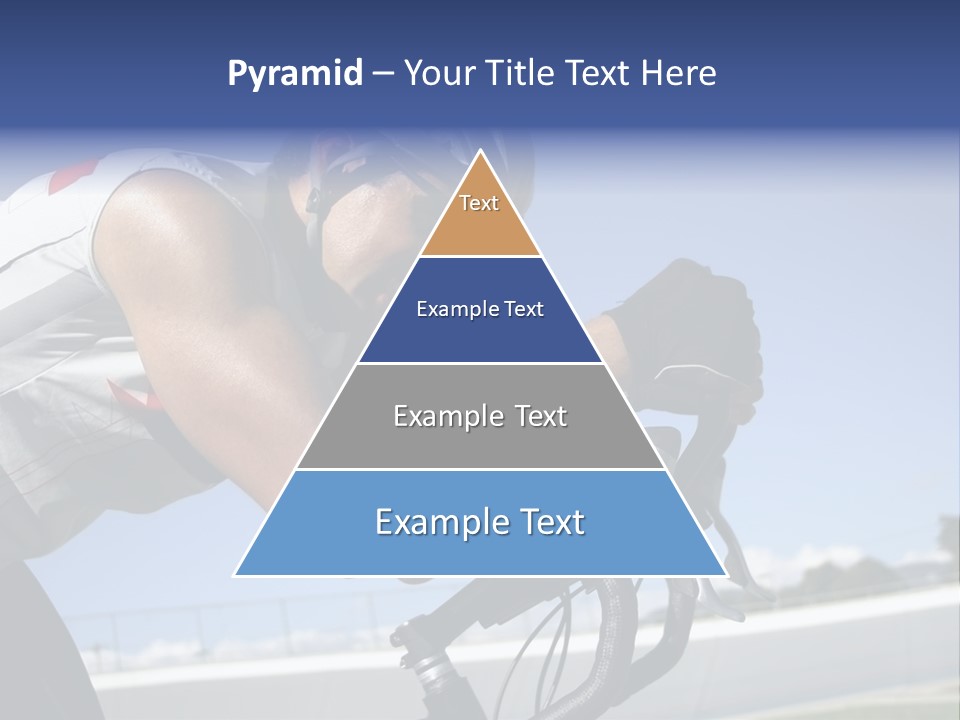 Pyramid – Your Title Text Here

Text

Example Text

Example Text

Example Text